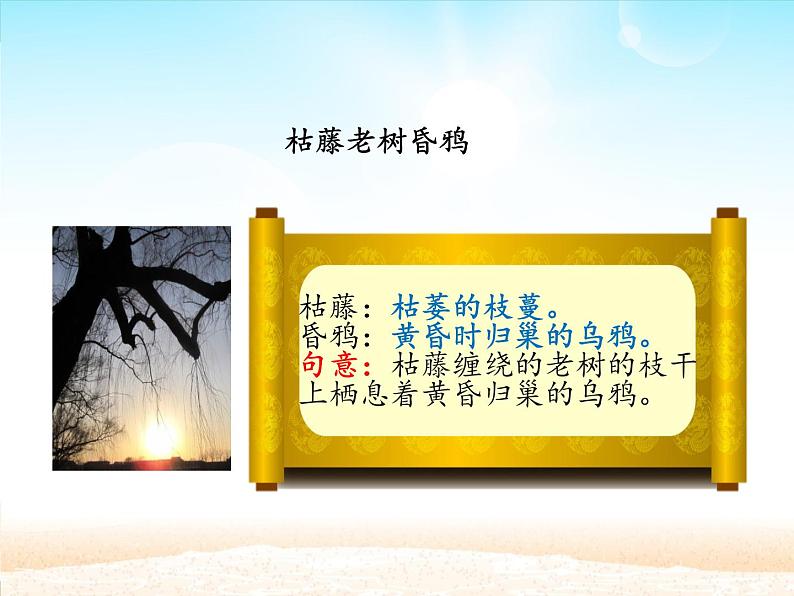 枯藤老树昏鸦

枯藤：枯萎的枝蔓。
昏鸦：黄昏时归巢的乌鸦。
句意：枯藤缠绕的老树的枝干上栖息着黄昏归巢的乌鸦。